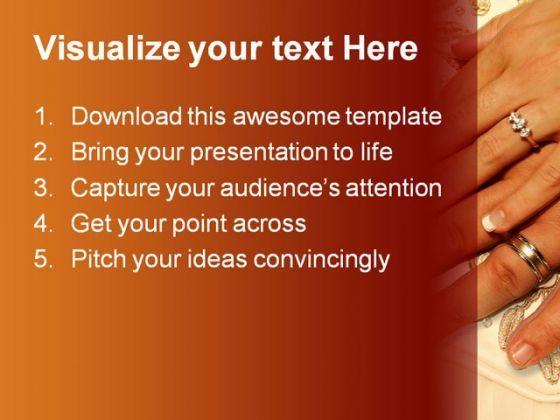 Visualize your text Here

1. Download this awesome template
2. Bring your presentation to life
3. Capture your audience's attention
4. Get your point across
5. Pitch your ideas convincingly